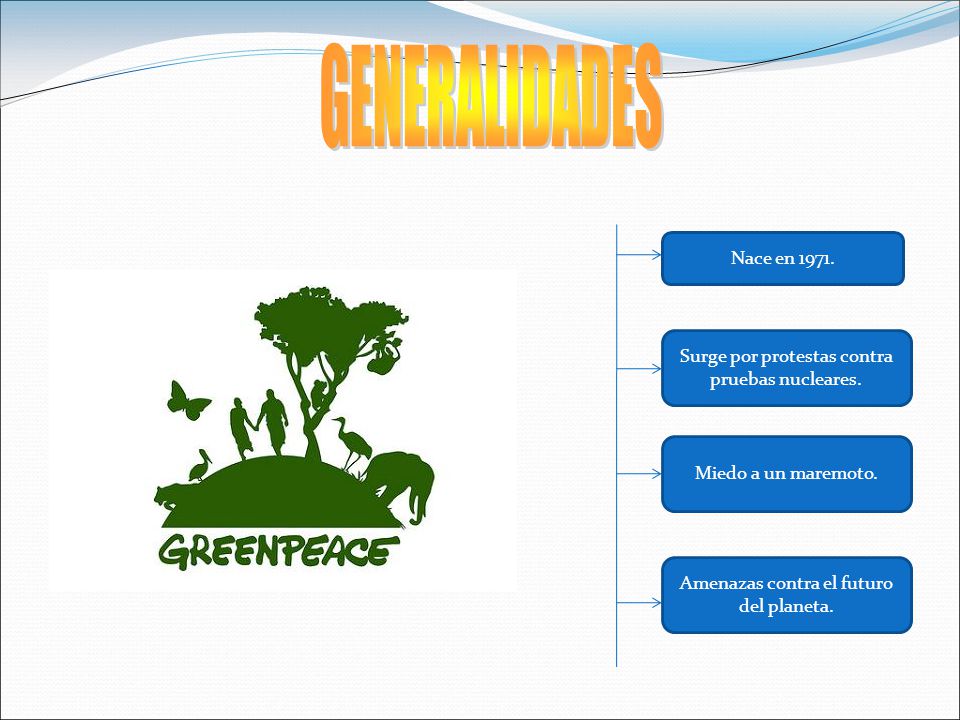 GENERALIDADES

GREENPEACE

Nace en 1971.

Surge por protestas contra pruebas nucleares.

Miedo a un maremoto.

Amenazas contra el futuro del planeta.